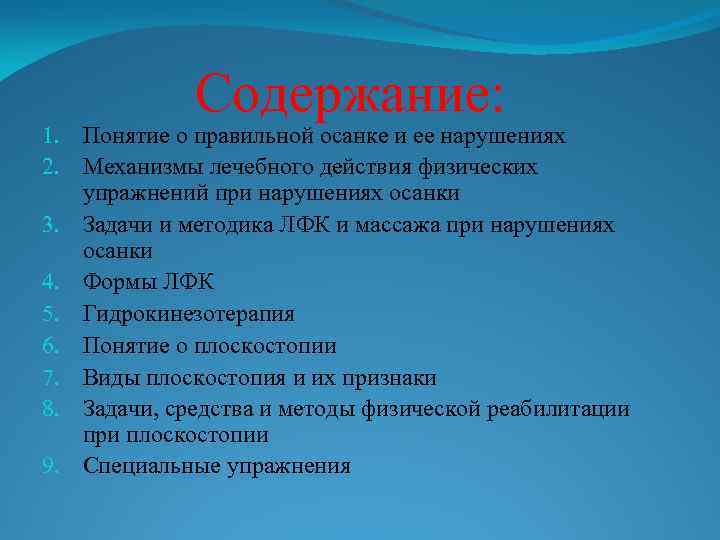 Содержание:

1. Понятие о правильной осанке и ее нарушениях
2. Механизмы лечебного действия физических упражнений при нарушениях осанки
3. Задачи и методика ЛФК и массажа при нарушениях осанки
4. Формы ЛФК
5. Гидрокинезотерапия
6. Понятие о плоскостопии
7. Виды плоскостопия и их признаки
8. Задачи, средства и методы физической реабилитации при плоскостопии
9. Специальные упражнения